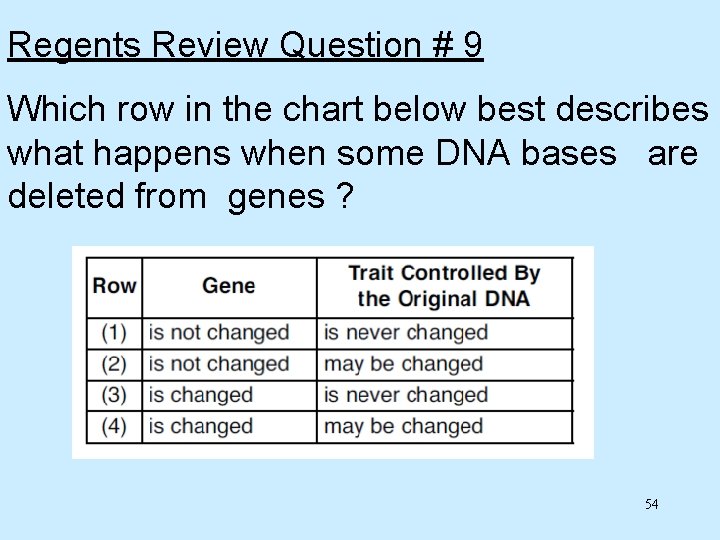 Regents Review Question # 9

Which row in the chart below best describes what happens when some DNA bases are deleted from genes ?

| Row | Gene | Trait Controlled By the Original DNA |
|---|---|---|
| (1) | is not changed | is never changed |
| (2) | is not changed | may be changed |
| (3) | is changed | is never changed |
| (4) | is changed | may be changed |

54